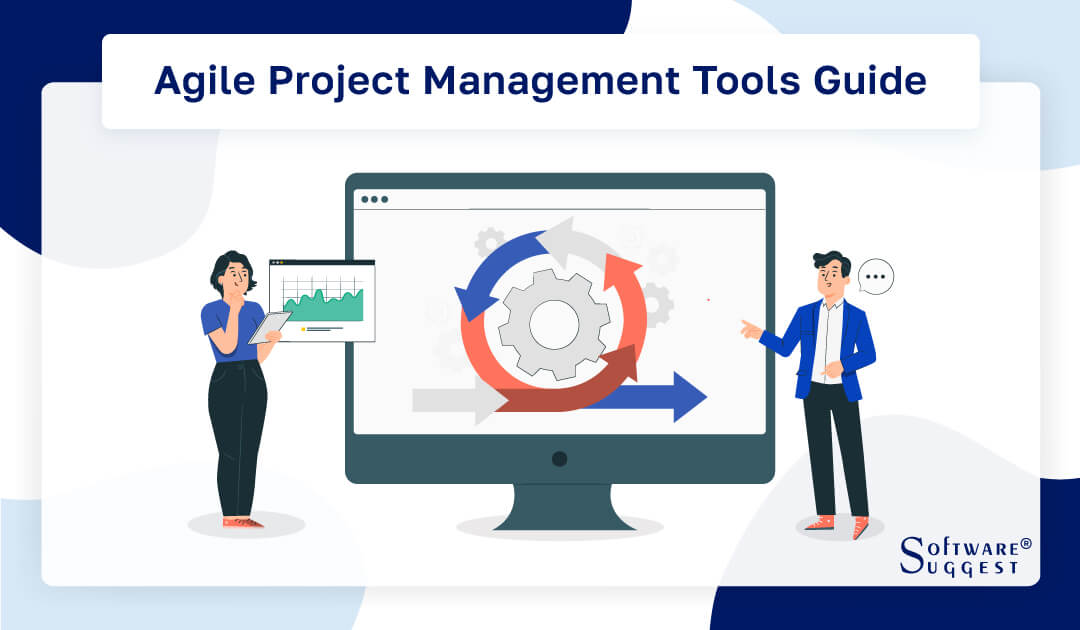 Agile Project Management Tools Guide

SOFTWARE®
SUGGEST